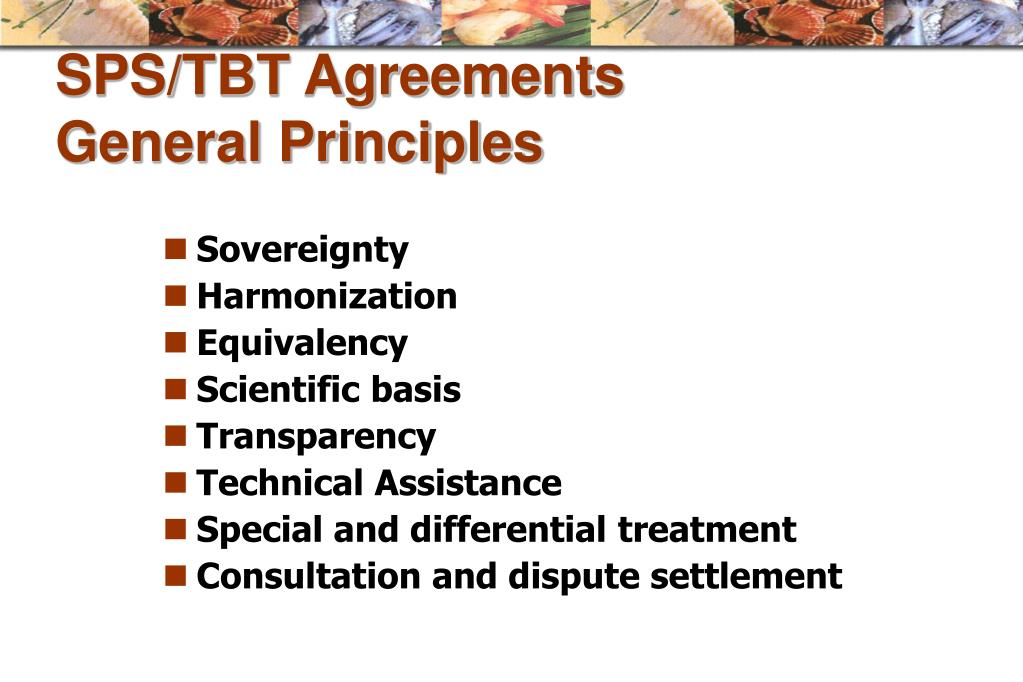 SPS/TBT Agreements
General Principles

- Sovereignty
- Harmonization
- Equivalency
- Scientific basis
- Transparency
- Technical Assistance
- Special and differential treatment
- Consultation and dispute settlement